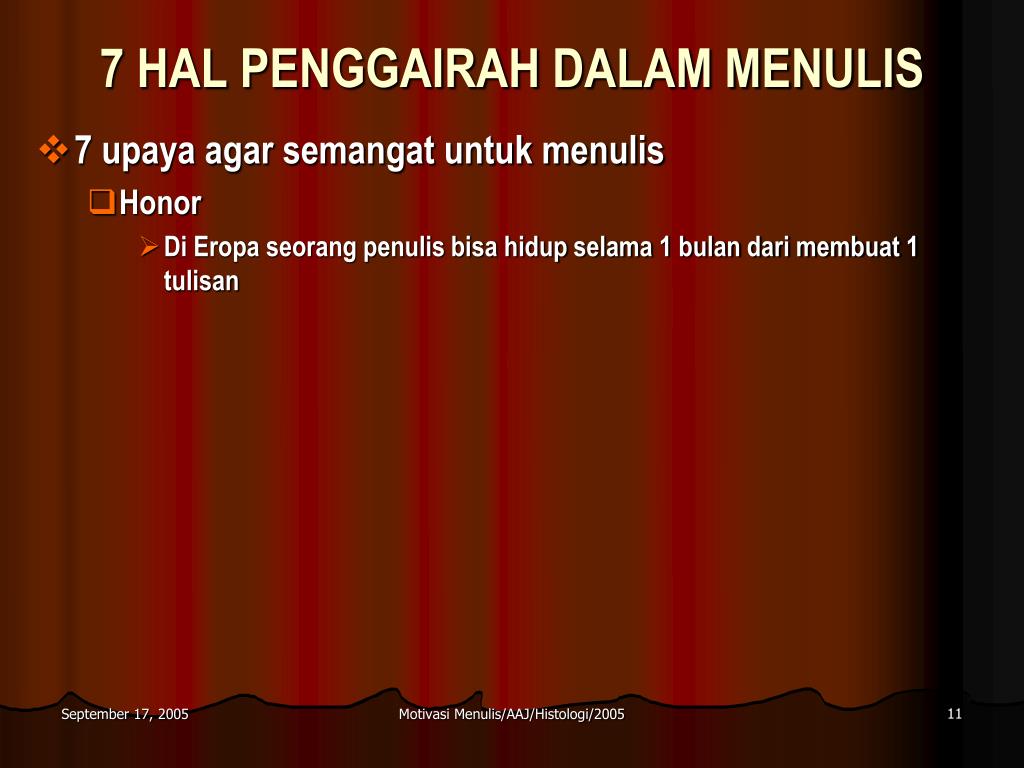 7 HAL PENGGAIRAH DALAM MENULIS

7 upaya agar semangat untuk menulis

Honor

Di Eropa seorang penulis bisa hidup selama 1 bulan dari membuat 1 tulisan

September 17, 2005

Motivasi Menulis/AAJ/Histologi/2005

11